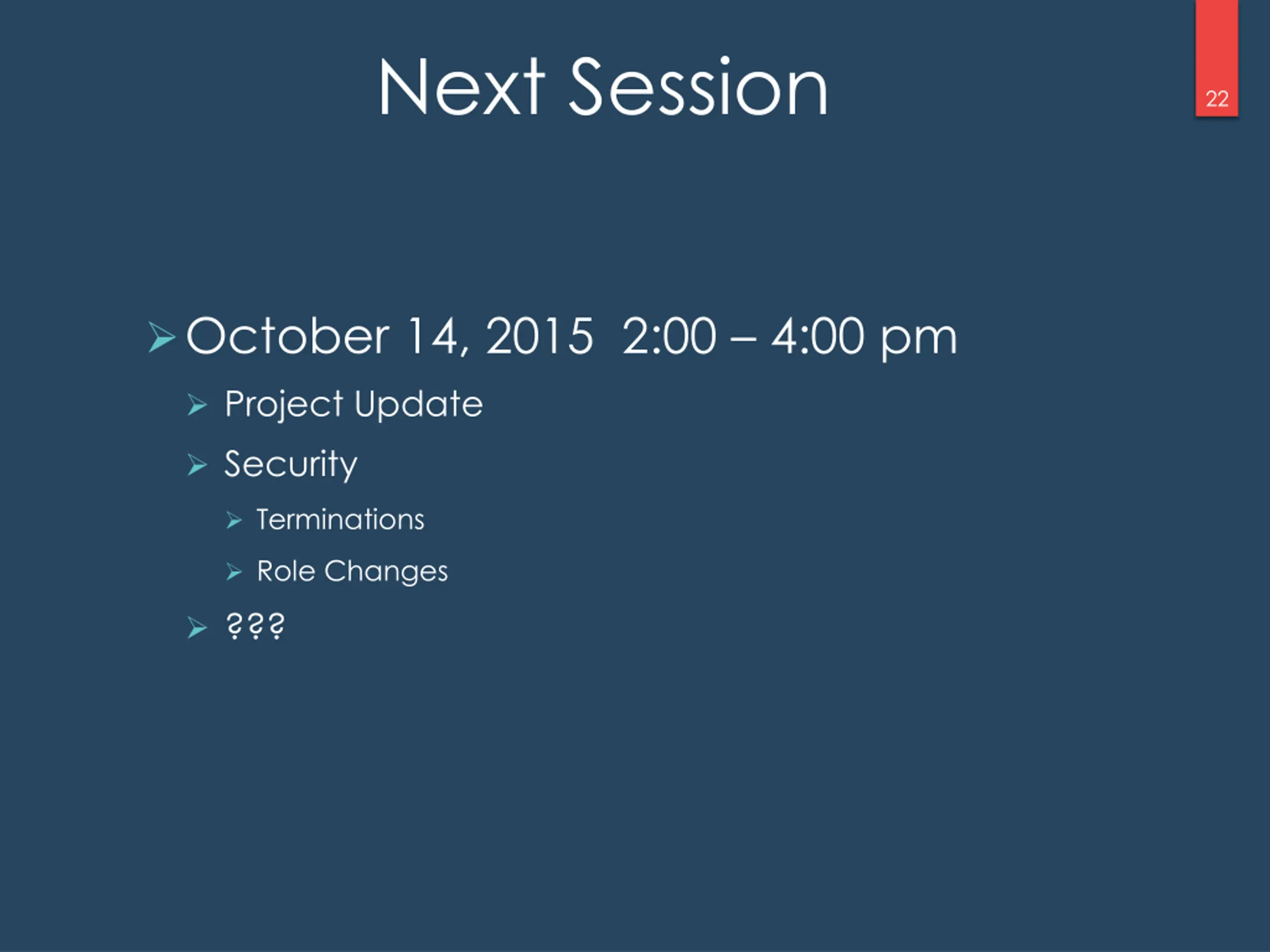 Next Session

22

October 14, 2015 2:00 – 4:00 pm

Project Update

Security

Terminations

Role Changes

???